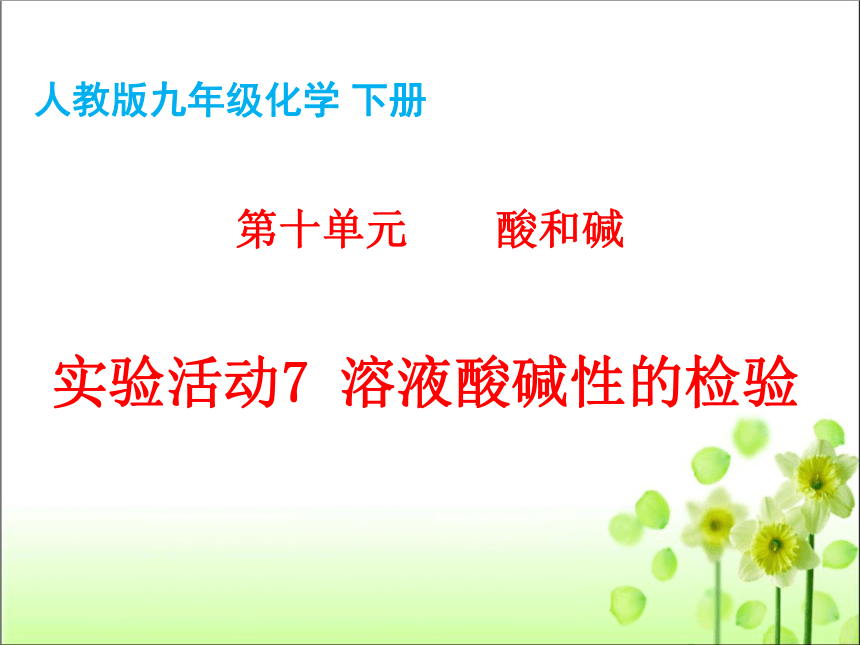 人教版九年级化学 下册

第十单元　　酸和碱

实验活动7 溶液酸碱性的检验